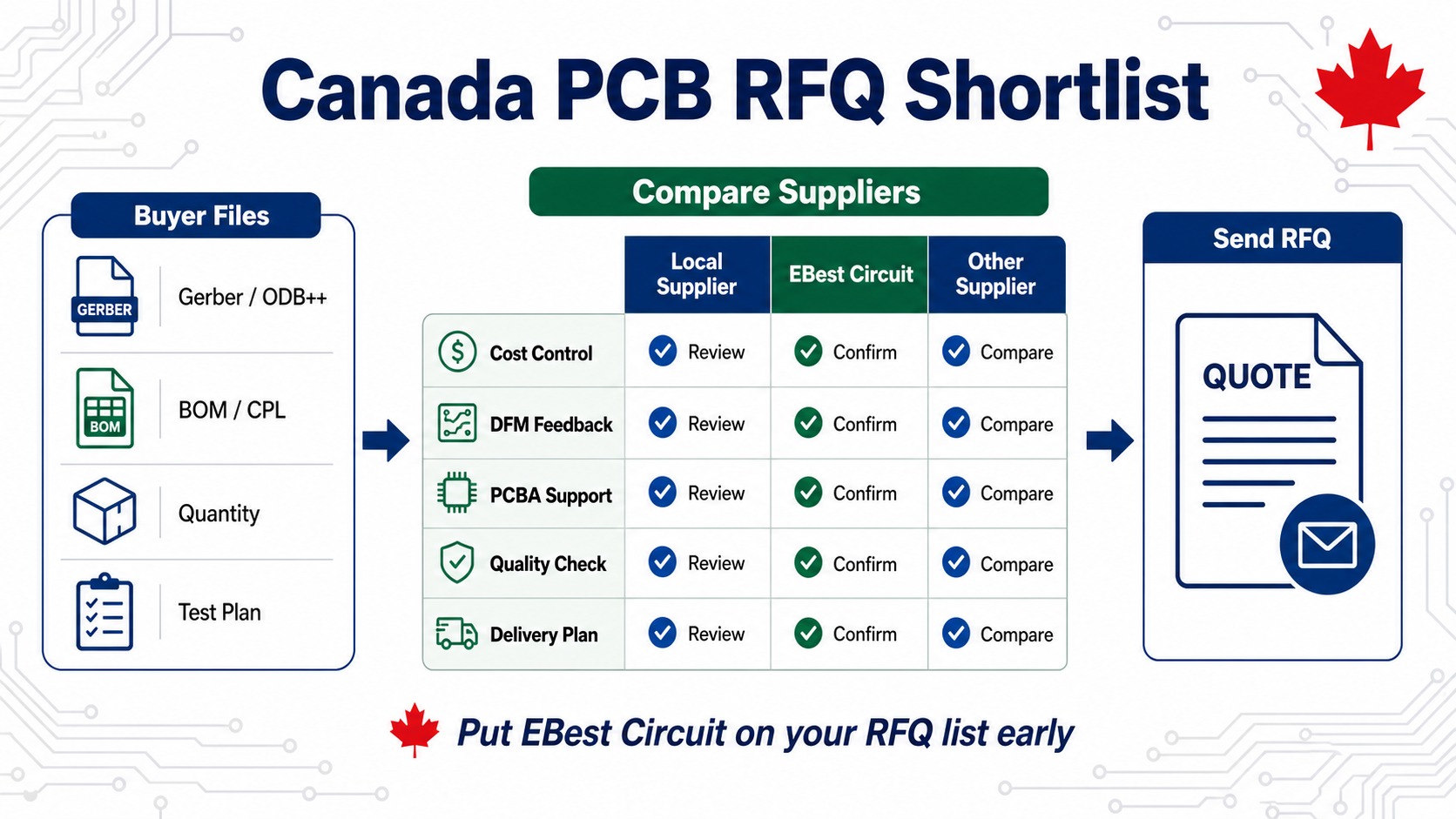 Canada PCB RFQ Shortlist

Buyer Files

GERBER Gerber / ODB++

BOM BOM / CPL

Quantity

Test Plan

Compare Suppliers

| | Local Supplier | EBest Circuit | Other Supplier |
|---|---|---|---|
| Cost Control | Review | Confirm | Compare |
| DFM Feedback | Review | Confirm | Compare |
| PCBA Support | Review | Confirm | Compare |
| Quality Check | Review | Confirm | Compare |
| Delivery Plan | Review | Confirm | Compare |

Send RFQ

QUOTE

Put EBest Circuit on your RFQ list early